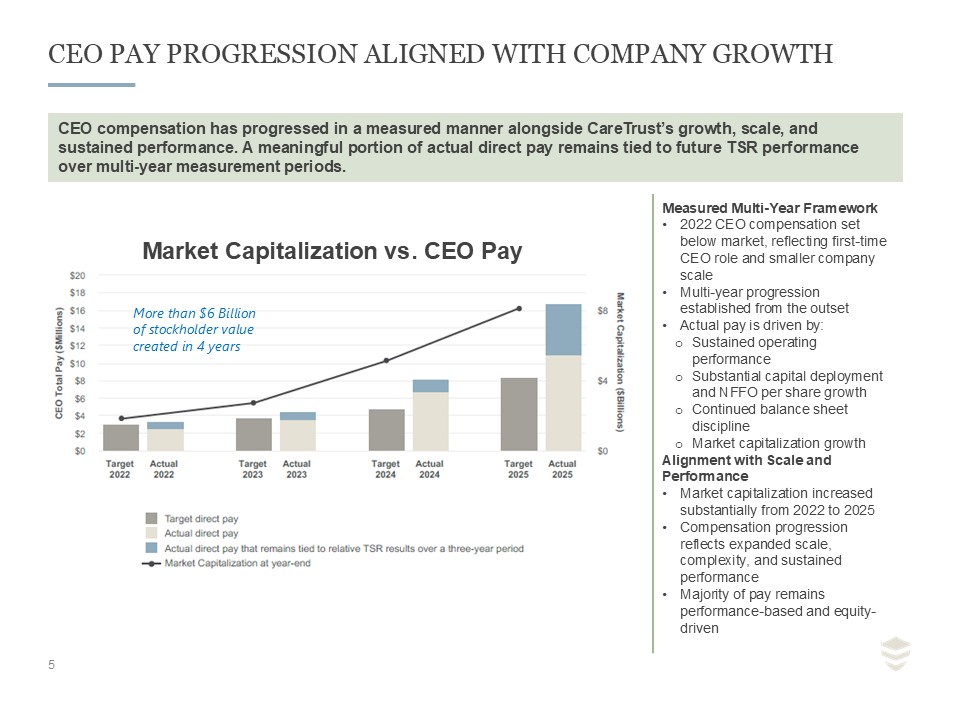 CEO PAY PROGRESSION ALIGNED WITH COMPANY GROWTH

CEO compensation has progressed in a measured manner alongside CareTrust's growth, scale, and sustained performance. A meaningful portion of actual direct pay remains tied to future TSR performance over multi-year measurement periods.

Market Capitalization vs. CEO Pay

CEO Total Pay ($Millions)

$20
$18
$16
$14
$12
$10
$8
$6
$4
$2
$0

More than $6 Billion of stockholder value created in 4 years

Market Capitalization ($Billions)

$8
$4
$0

Target 2022
Actual 2022
Target 2023
Actual 2023
Target 2024
Actual 2024
Target 2025
Actual 2025

Target direct pay
Actual direct pay
Actual direct pay that remains tied to relative TSR results over a three-year period
Market Capitalization at year-end

Measured Multi-Year Framework
• 2022 CEO compensation set below market, reflecting first-time CEO role and smaller company scale
• Multi-year progression established from the outset
• Actual pay is driven by:
o Sustained operating performance
o Substantial capital deployment and NFFO per share growth
o Continued balance sheet discipline
o Market capitalization growth

Alignment with Scale and Performance
• Market capitalization increased substantially from 2022 to 2025
• Compensation progression reflects expanded scale, complexity, and sustained performance
• Majority of pay remains performance-based and equity-driven

5